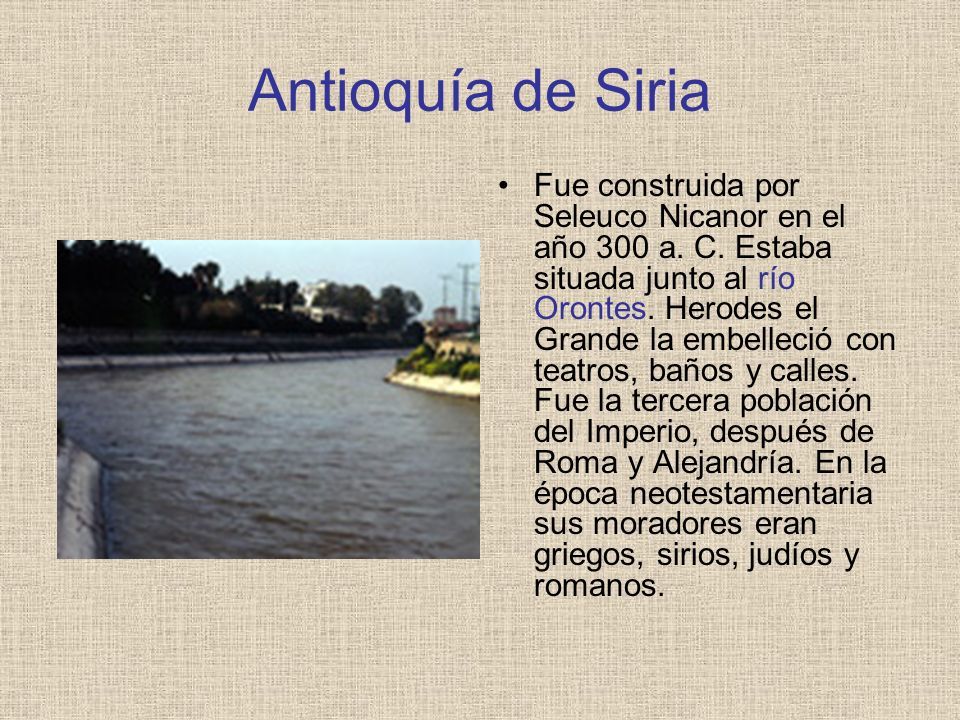 Antioquía de Siria

• Fue construida por Seleuco Nicanor en el año 300 a. C. Estaba situada junto al río Orontes. Herodes el Grande la embelleció con teatros, baños y calles. Fue la tercera población del Imperio, después de Roma y Alejandría. En la época neotestamentaria sus moradores eran griegos, sirios, judíos y romanos.